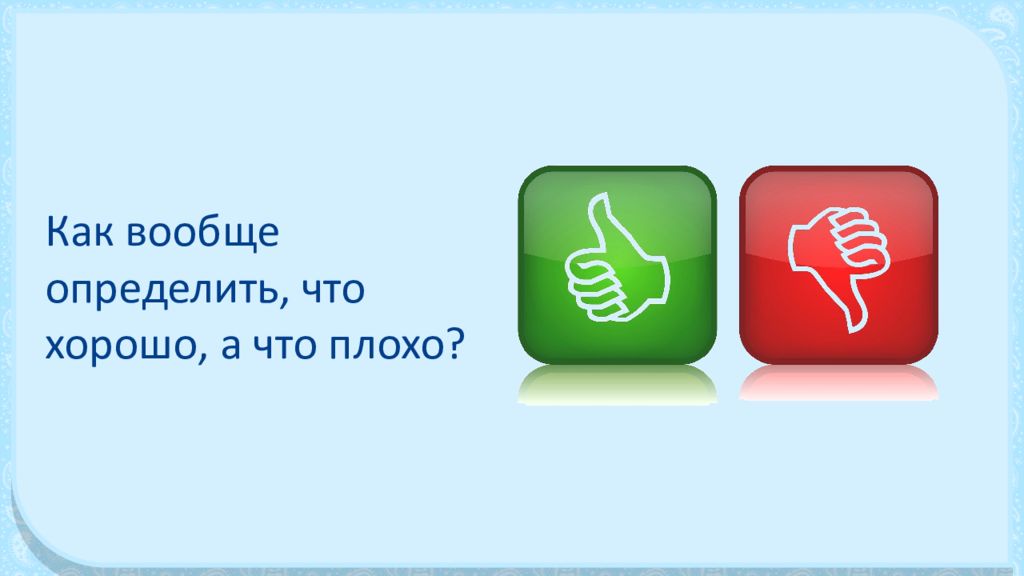 Как вообще определить, что хорошо, а что плохо?